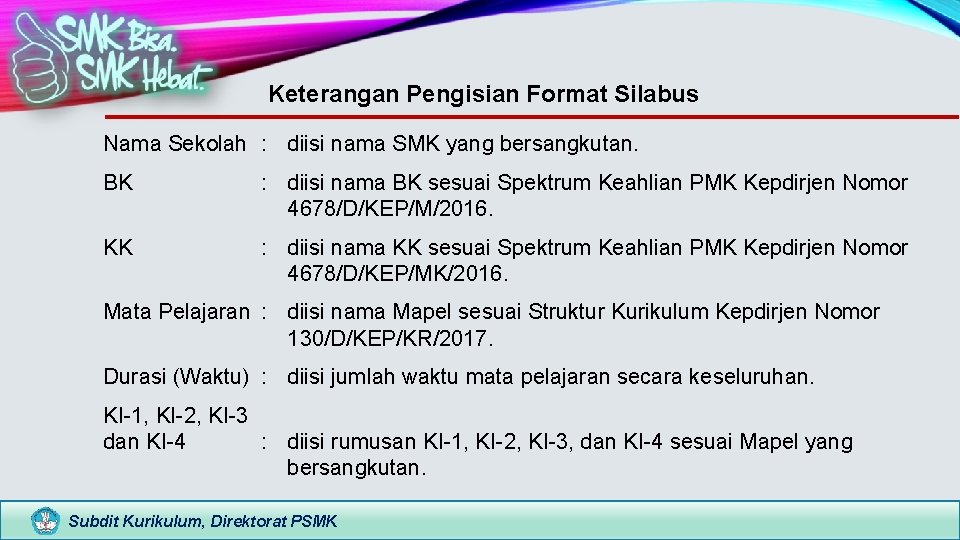 SMK Bisa. SMK Hebat.

Keterangan Pengisian Format Silabus

Nama Sekolah : diisi nama SMK yang bersangkutan.

BK : diisi nama BK sesuai Spektrum Keahlian PMK Kepdirjen Nomor 4678/D/KEP/M/2016.

KK : diisi nama KK sesuai Spektrum Keahlian PMK Kepdirjen Nomor 4678/D/KEP/MK/2016.

Mata Pelajaran : diisi nama Mapel sesuai Struktur Kurikulum Kepdirjen Nomor 130/D/KEP/KR/2017.

Durasi (Waktu) : diisi jumlah waktu mata pelajaran secara keseluruhan.

KI-1, KI-2, KI-3 dan KI-4 : diisi rumusan KI-1, KI-2, KI-3, dan KI-4 sesuai Mapel yang bersangkutan.

Subdit Kurikulum, Direktorat PSMK